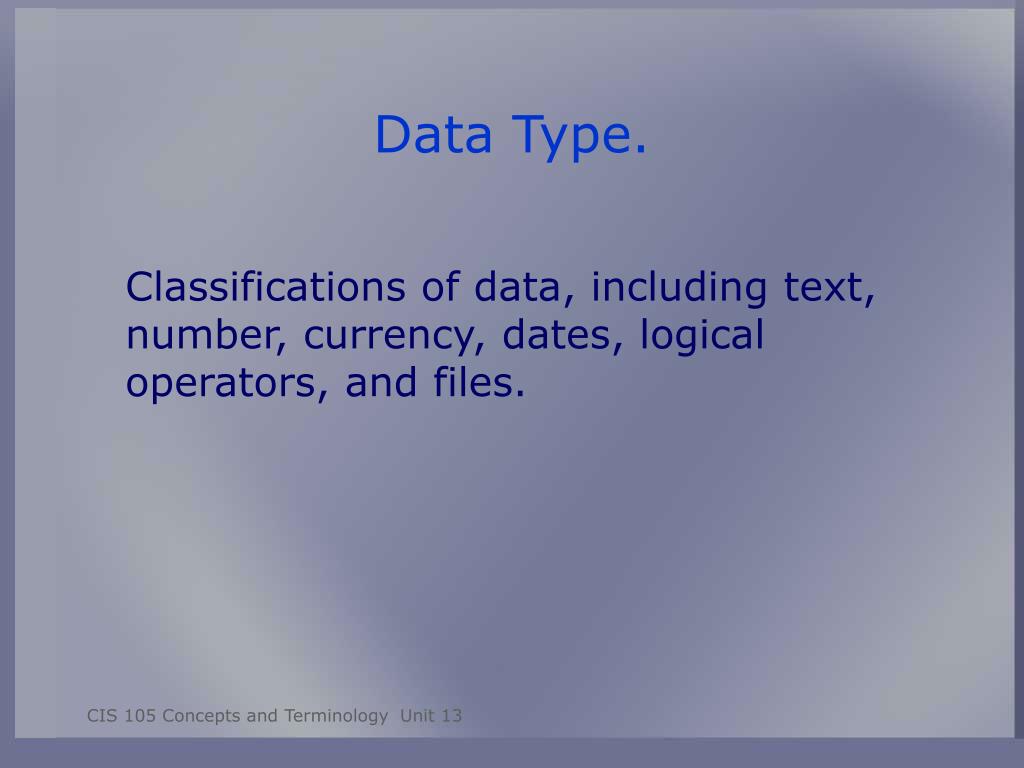 Data Type.

Classifications of data, including text, number, currency, dates, logical operators, and files.

CIS 105 Concepts and Terminology Unit 13